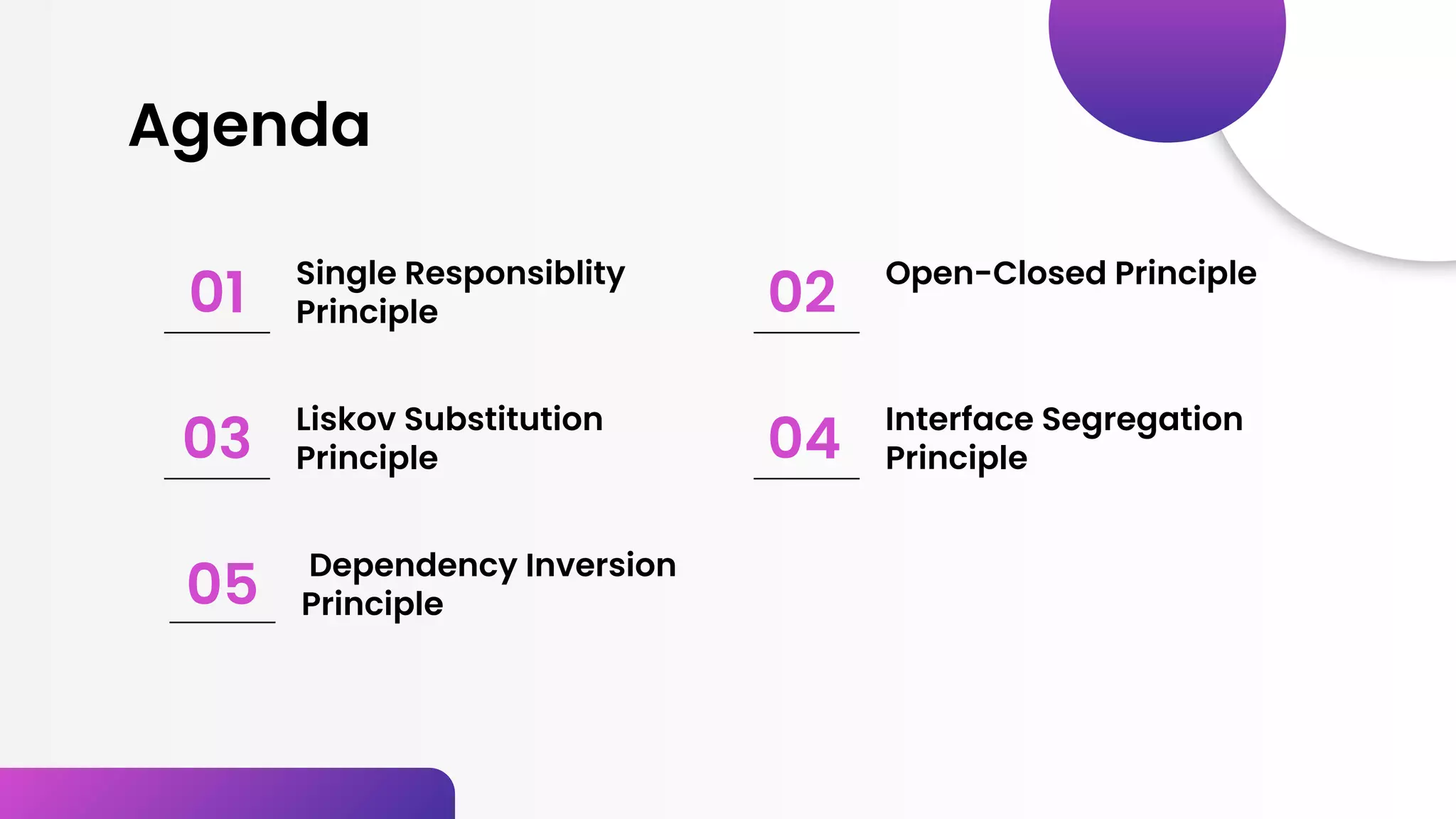 Agenda

01 Single Responsiblity Principle

02 Open-Closed Principle

03 Liskov Substitution Principle

04 Interface Segregation Principle

05 Dependency Inversion Principle